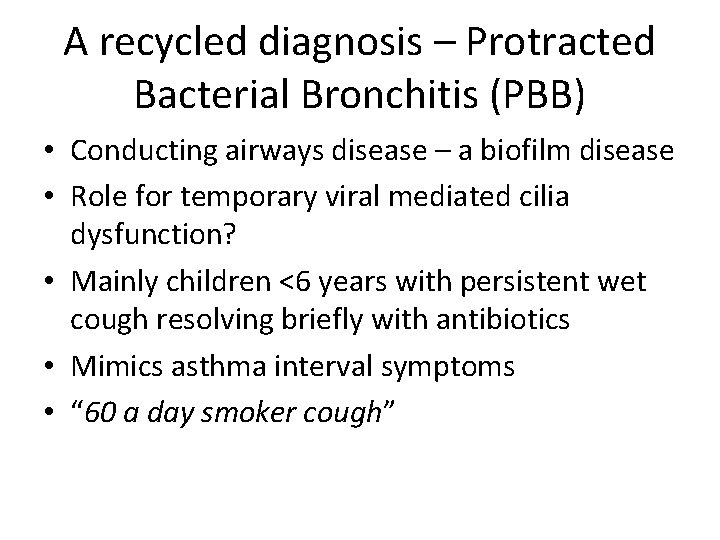 A recycled diagnosis – Protracted Bacterial Bronchitis (PBB)

• Conducting airways disease – a biofilm disease
• Role for temporary viral mediated cilia dysfunction?
• Mainly children <6 years with persistent wet cough resolving briefly with antibiotics
• Mimics asthma interval symptoms
• “60 a day smoker cough”